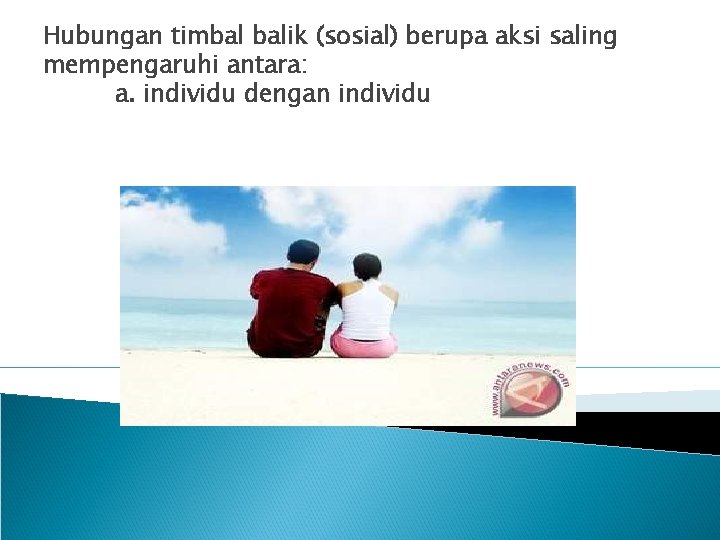 Hubungan timbal balik (sosial) berupa aksi saling mempengaruhi antara:

a. individu dengan individu

www.antaranews.com